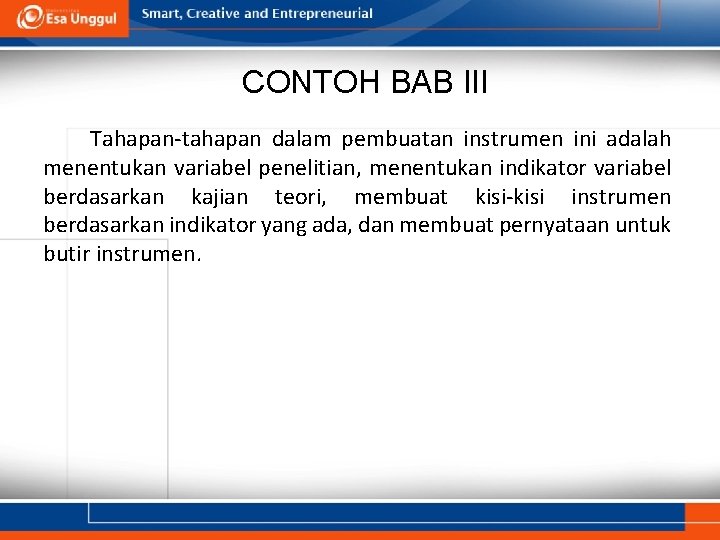 Esa Unggul

Smart, Creative and Entrepreneurial

CONTOH BAB III

Tahapan-tahapan dalam pembuatan instrumen ini adalah menentukan variabel penelitian, menentukan indikator variabel berdasarkan kajian teori, membuat kisi-kisi instrumen berdasarkan indikator yang ada, dan membuat pernyataan untuk butir instrumen.